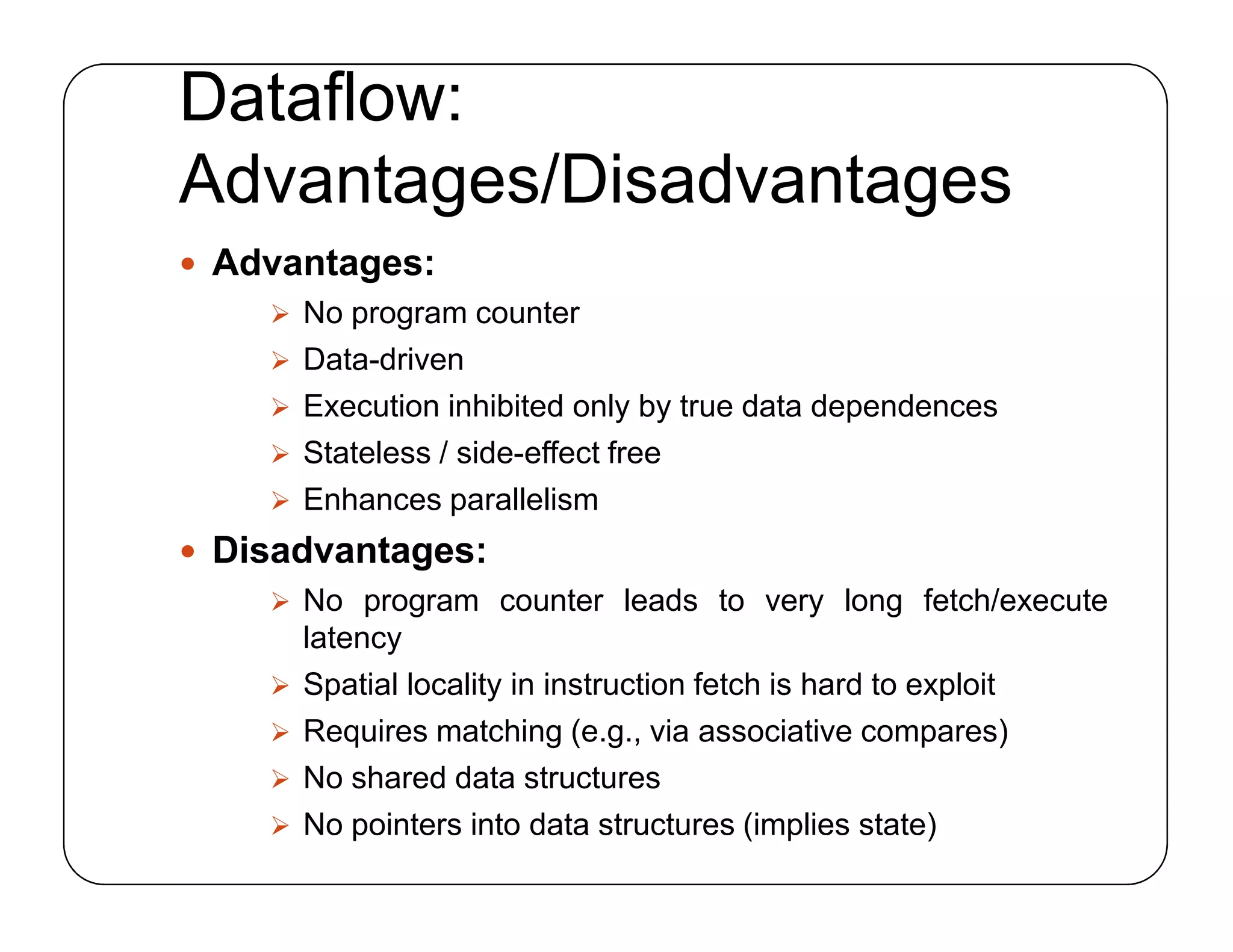 Dataflow: Advantages/Disadvantages

• Advantages:

➢ No program counter
➢ Data-driven
➢ Execution inhibited only by true data dependences
➢ Stateless / side-effect free
➢ Enhances parallelism

• Disadvantages:

➢ No program counter leads to very long fetch/execute latency
➢ Spatial locality in instruction fetch is hard to exploit
➢ Requires matching (e.g., via associative compares)
➢ No shared data structures
➢ No pointers into data structures (implies state)